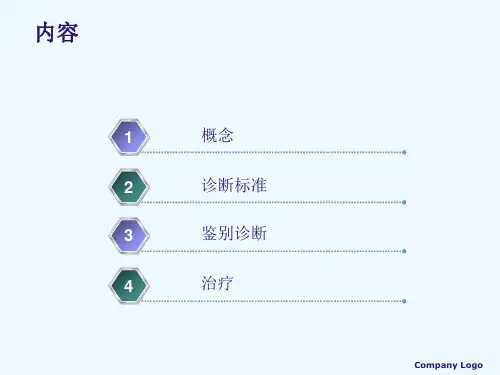 内容

1 概念

2 诊断标准

3 鉴别诊断

4 治疗

Company Logo